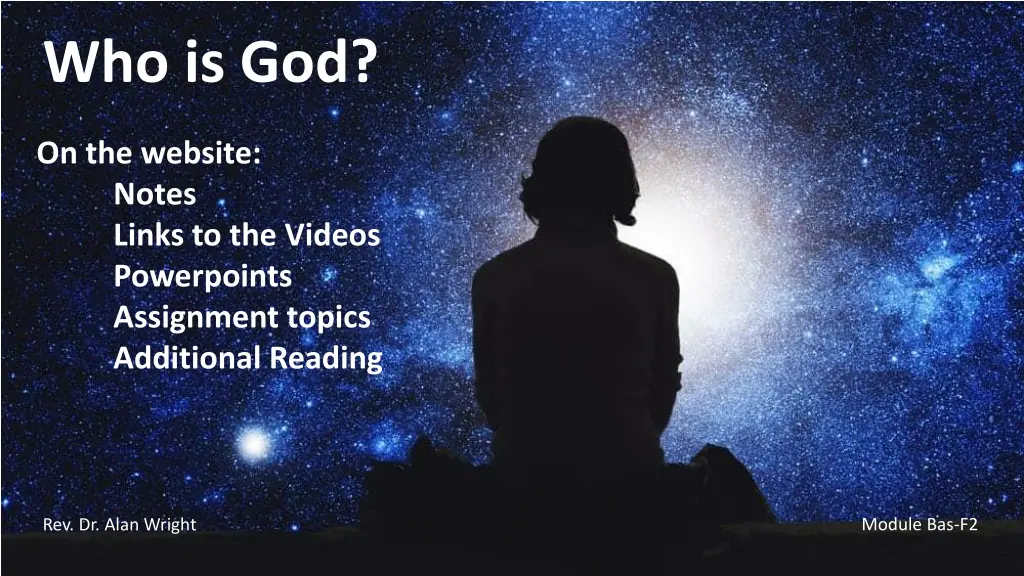 Who is God?

On the website:
Notes
Links to the Videos
Powerpoints
Assignment topics
Additional Reading

Rev. Dr. Alan Wright

Module Bas-F2